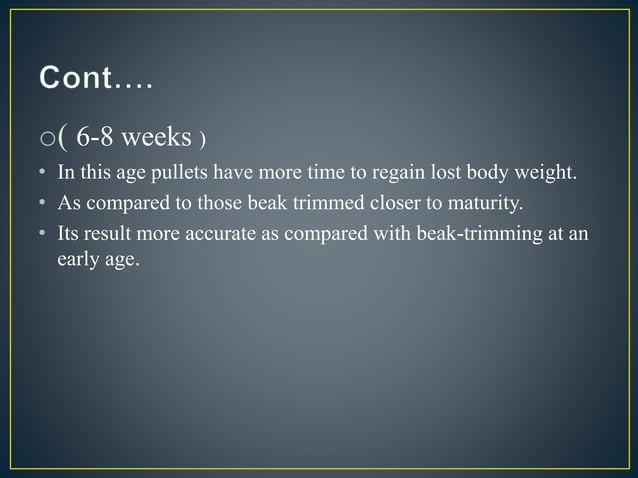 Cont….

o( 6-8 weeks )

• In this age pullets have more time to regain lost body weight.
• As compared to those beak trimmed closer to maturity.
• Its result more accurate as compared with beak-trimming at an early age.